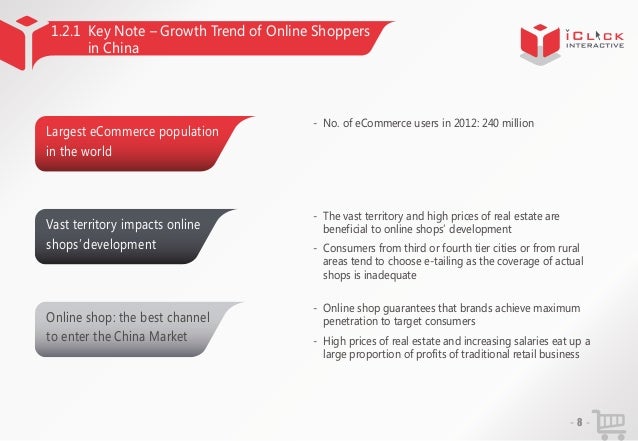 1.2.1 Key Note – Growth Trend of Online Shoppers in China

iCLICK INTERACTIVE

Largest eCommerce population in the world

- No. of eCommerce users in 2012: 240 million

Vast territory impacts online shops' development

- The vast territory and high prices of real estate are beneficial to online shops' development
- Consumers from third or fourth tier cities or from rural areas tend to choose e-tailing as the coverage of actual shops is inadequate

Online shop: the best channel to enter the China Market

- Online shop guarantees that brands achieve maximum penetration to target consumers
- High prices of real estate and increasing salaries eat up a large proportion of profits of traditional retail business

- 8 -